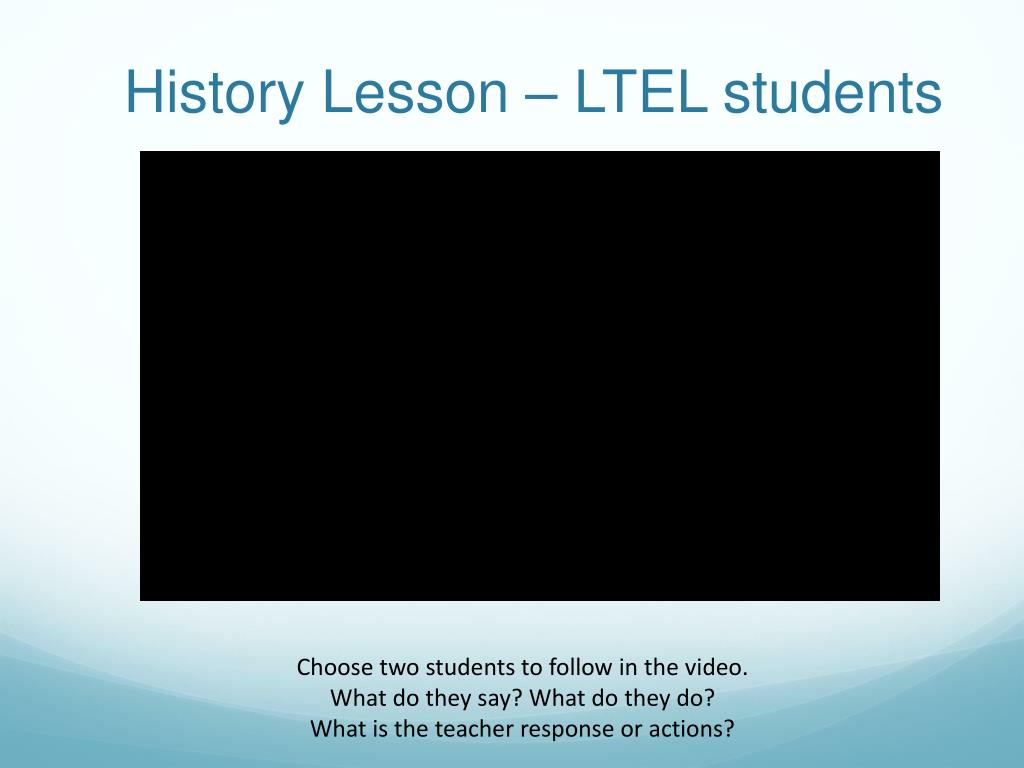 History Lesson – LTEL students

Choose two students to follow in the video.
What do they say? What do they do?
What is the teacher response or actions?